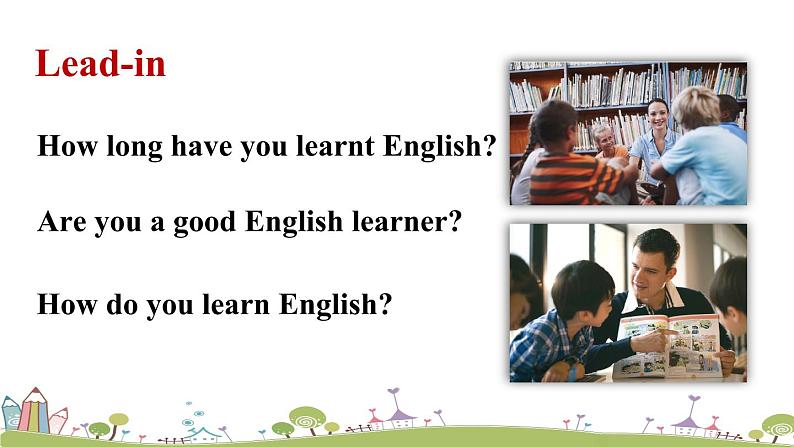 Lead-in

How long have you learnt English?

Are you a good English learner?

How do you learn English?